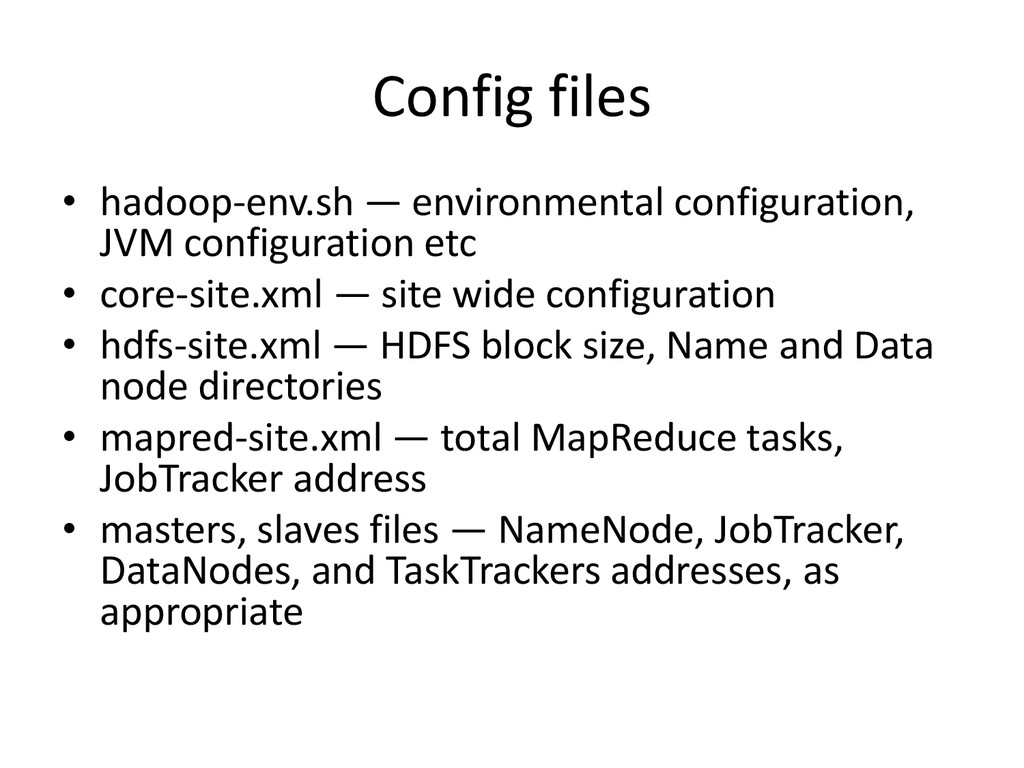 Config files

• hadoop-env.sh — environmental configuration, JVM configuration etc
• core-site.xml — site wide configuration
• hdfs-site.xml — HDFS block size, Name and Data node directories
• mapred-site.xml — total MapReduce tasks, JobTracker address
• masters, slaves files — NameNode, JobTracker, DataNodes, and TaskTrackers addresses, as appropriate